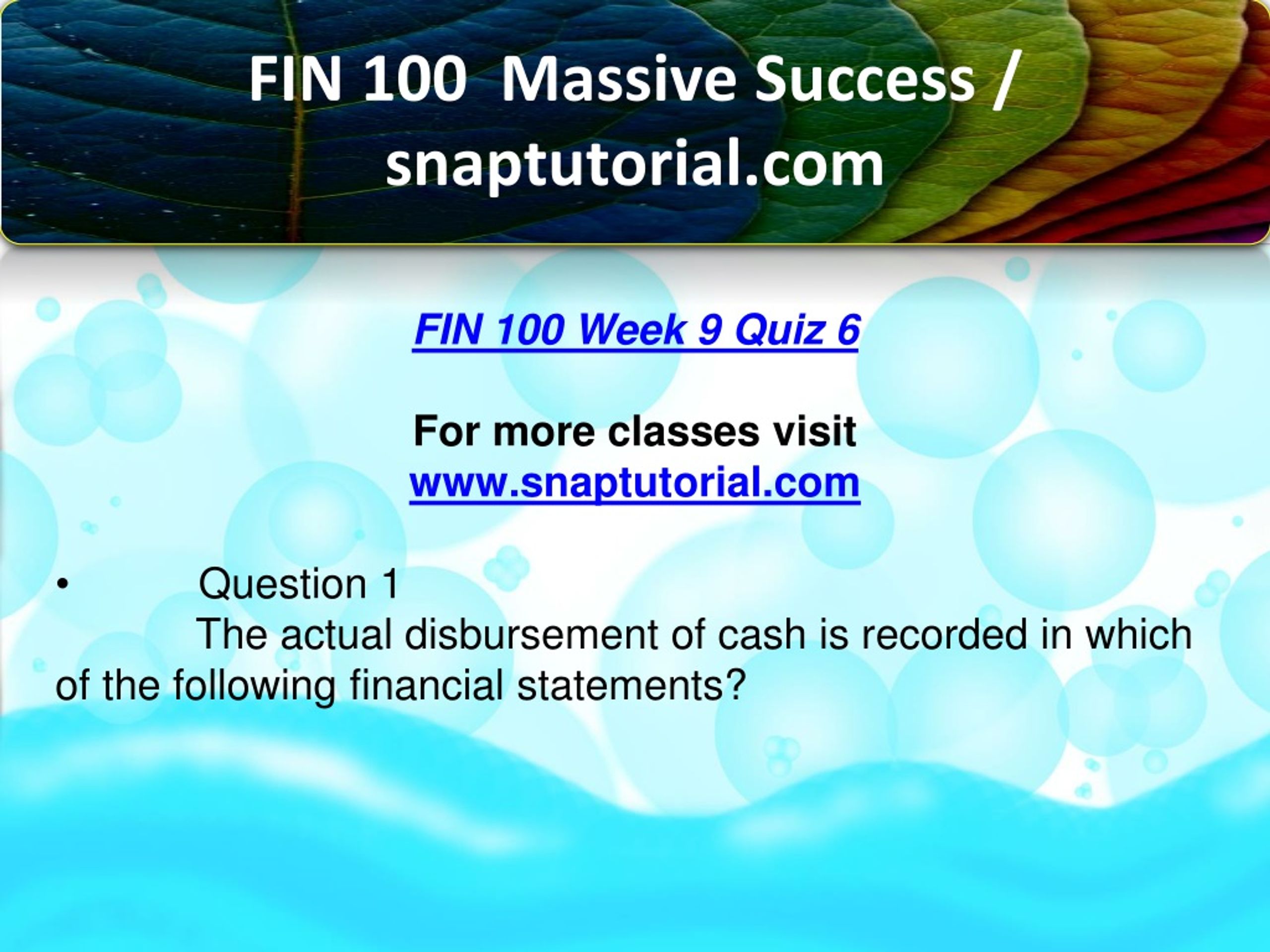 FIN 100 Massive Success / snaptutorial.com

FIN 100 Week 9 Quiz 6

For more classes visit
www.snaptutorial.com

• Question 1
The actual disbursement of cash is recorded in which of the following financial statements?